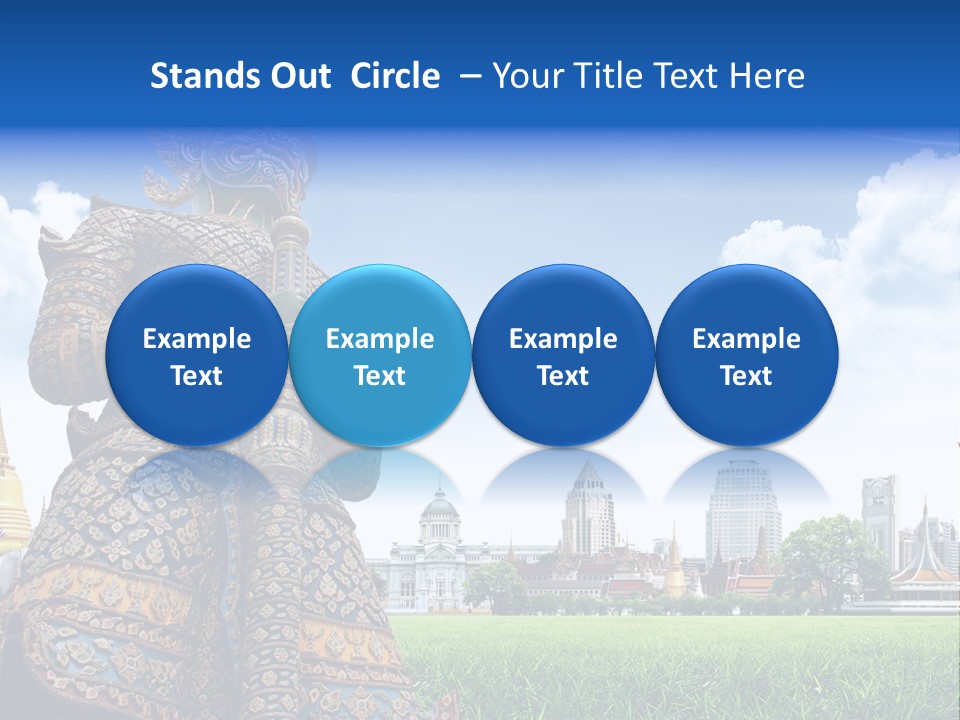 Stands Out Circle – Your Title Text Here

Example Text

Example Text

Example Text

Example Text